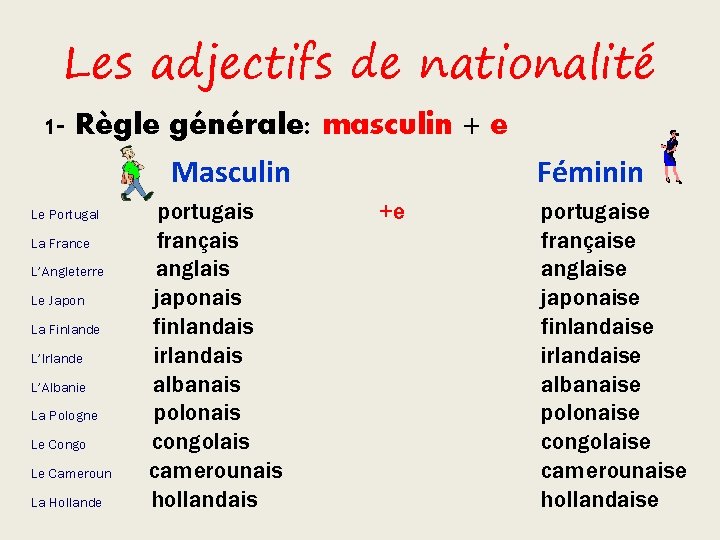 Les adjectifs de nationalité

1- Règle générale: masculin + e

| | Masculin | | Féminin |
|---|---|---|---|
| Le Portugal | portugais | +e | portugaise |
| La France | français | | française |
| L'Angleterre | anglais | | anglaise |
| Le Japon | japonais | | japonaise |
| La Finlande | finlandais | | finlandaise |
| L'Irlande | irlandais | | irlandaise |
| L'Albanie | albanais | | albanaise |
| La Pologne | polonais | | polonaise |
| Le Congo | congolais | | congolaise |
| Le Cameroun | camerounais | | camerounaise |
| La Hollande | hollandais | | hollandaise |